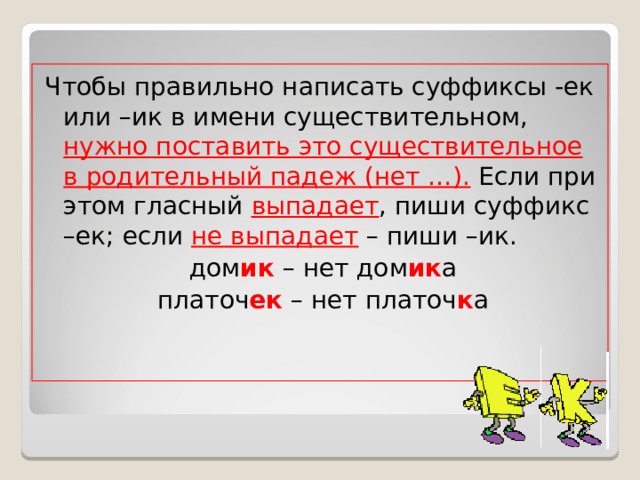 Чтобы правильно написать суффиксы -ек или –ик в имени существительном, нужно поставить это существительное в родительный падеж (нет …). Если при этом гласный выпадает, пиши суффикс –ек; если не выпадает – пиши –ик.

домик – нет домика

платочек – нет платочка

Е К